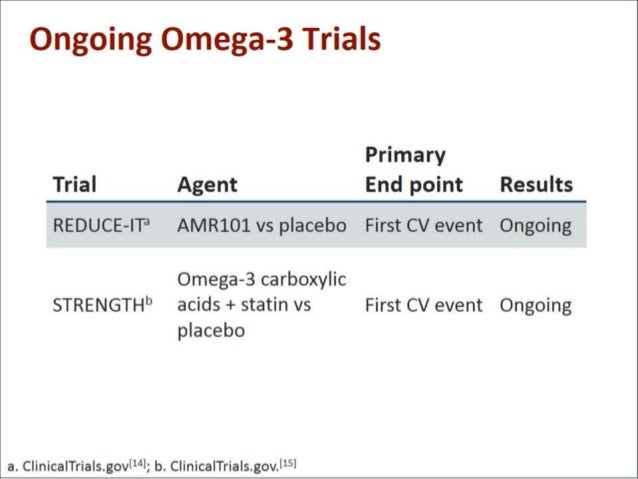 Ongoing Omega-3 Trials

| Trial | Agent | Primary End point | Results |
|---|---|---|---|
| REDUCE-IT$^a$ | AMR101 vs placebo | First CV event | Ongoing |
| STRENGTH$^b$ | Omega-3 carboxylic acids + statin vs placebo | First CV event | Ongoing |

a. ClinicalTrials.gov$^{[14]}$; b. ClinicalTrials.gov.$^{[15]}$